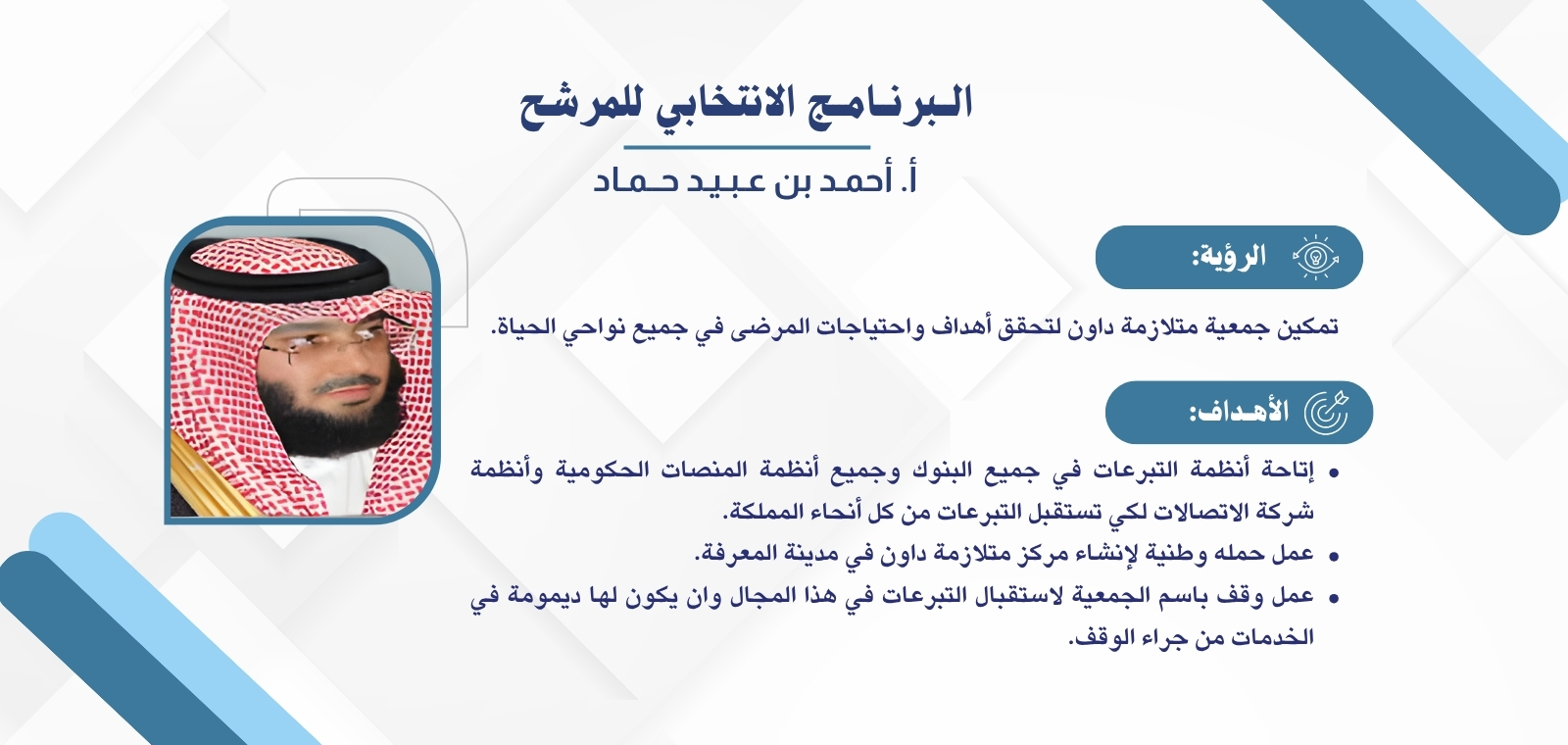 البرنامج الانتخابي للمرشح

أ. أحمد بن عبيد حماد

الرؤية:

تمكين جمعية متلازمة داون لتحقق أهداف واحتياجات المرضى في جميع نواحي الحياة.

الأهداف:

• إتاحة أنظمة التبرعات في جميع البنوك وجميع أنظمة المنصات الحكومية وأنظمة شركة الاتصالات لكي تستقبل التبرعات من كل أنحاء المملكة.
• عمل حمله وطنية لإنشاء مركز متلازمة داون في مدينة المعرفة.
• عمل وقف باسم الجمعية لاستقبال التبرعات في هذا المجال وان يكون لها ديمومة في الخدمات من جراء الوقف.